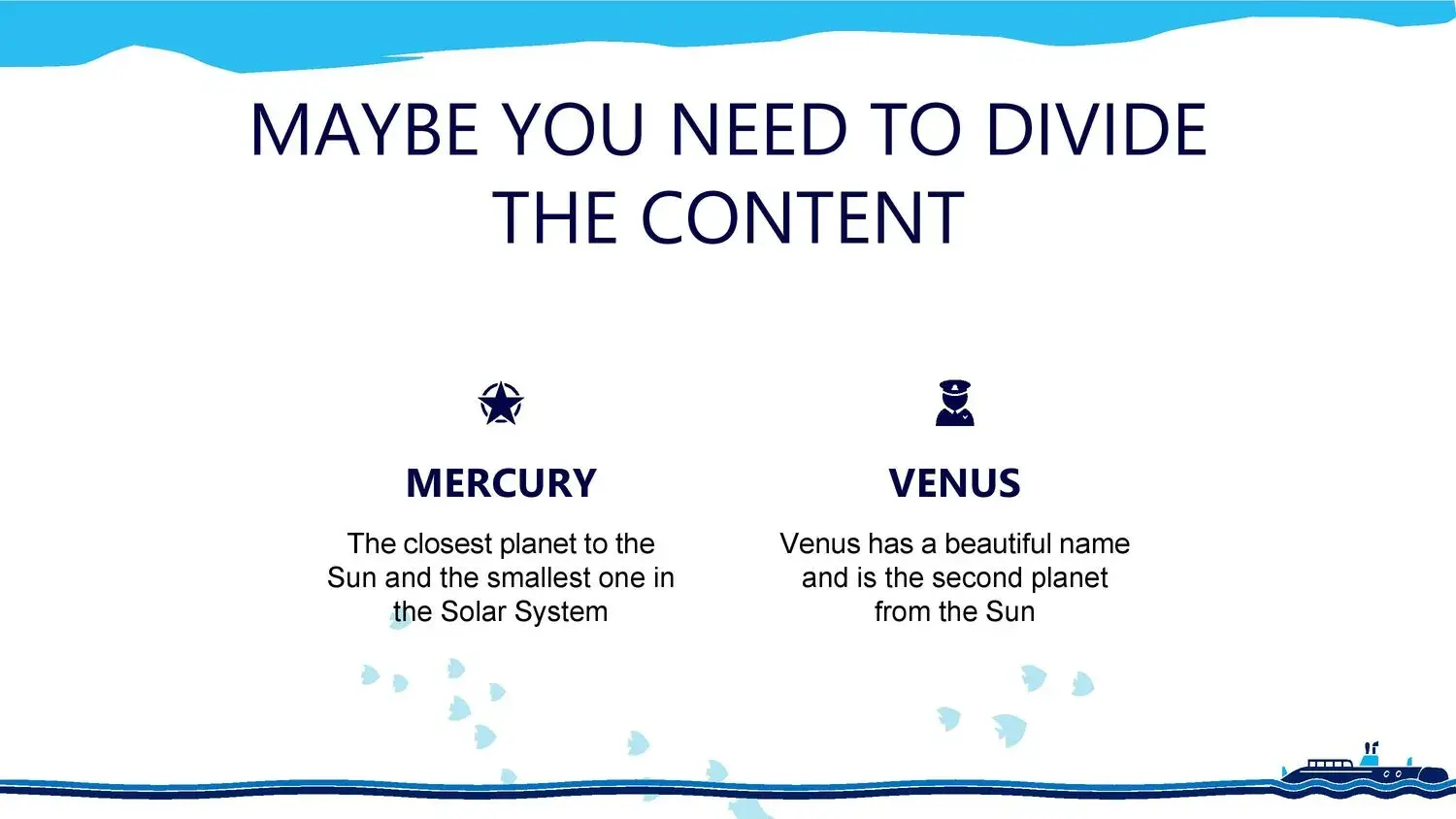 MAYBE YOU NEED TO DIVIDE THE CONTENT

MERCURY

The closest planet to the Sun and the smallest one in the Solar System

VENUS

Venus has a beautiful name and is the second planet from the Sun